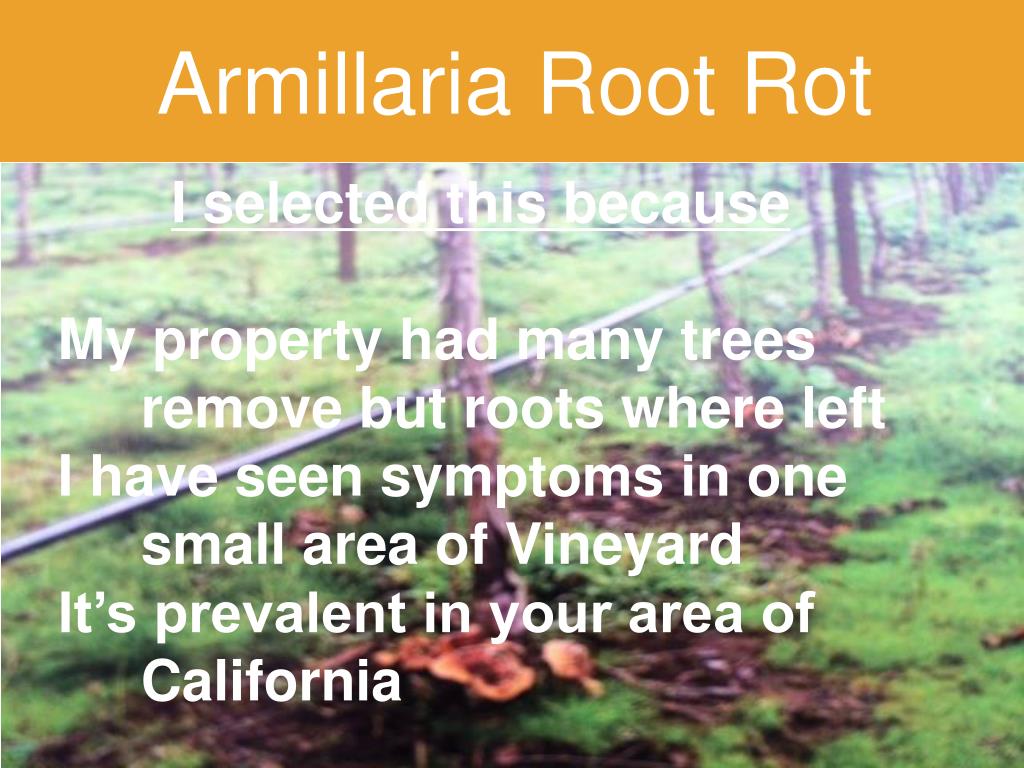 Armillaria Root Rot

I selected this because

My property had many trees remove but roots where left
I have seen symptoms in one small area of Vineyard
It’s prevalent in your area of California